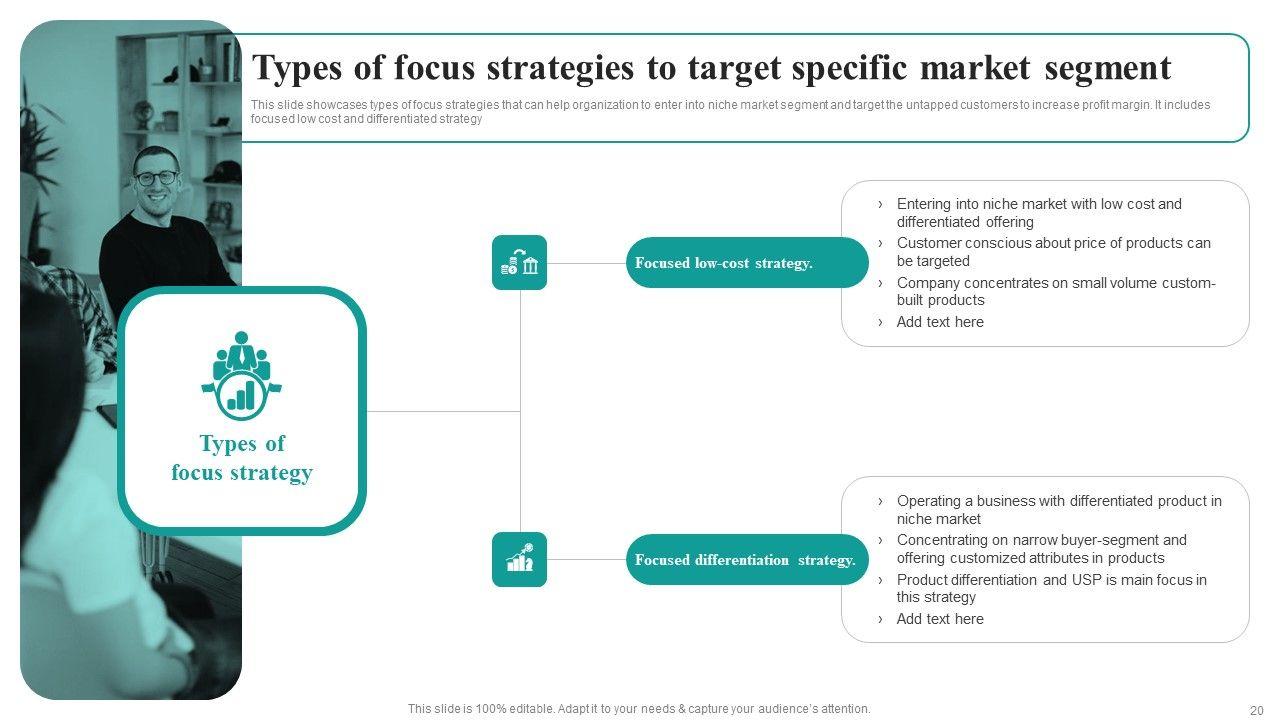 Types of focus strategies to target specific market segment

This slide showcases types of focus strategies that can help organization to enter into niche market segment and target the untapped customers to increase profit margin. It includes focused low cost and differentiated strategy

Types of focus strategy

Focused low-cost strategy.

› Entering into niche market with low cost and differentiated offering
› Customer conscious about price of products can be targeted
› Company concentrates on small volume custom-built products
› Add text here

Focused differentiation strategy.

› Operating a business with differentiated product in niche market
› Concentrating on narrow buyer-segment and offering customized attributes in products
› Product differentiation and USP is main focus in this strategy
› Add text here

This slide is 100% editable. Adapt it to your needs & capture your audience's attention.

20